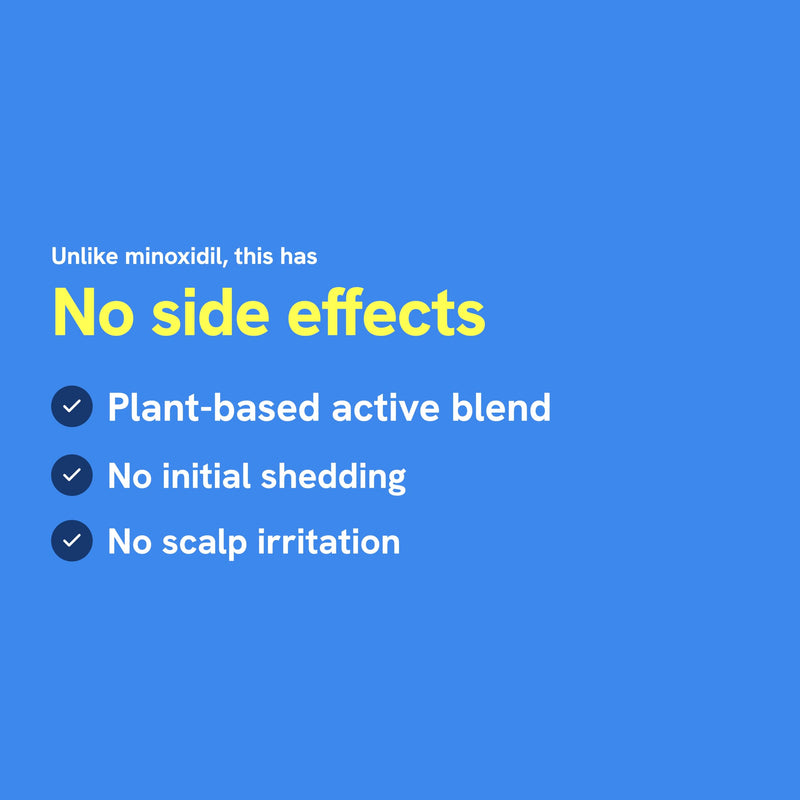 Unlike minoxidil, this has
No side effects

Plant-based active blend
No initial shedding
No scalp irritation